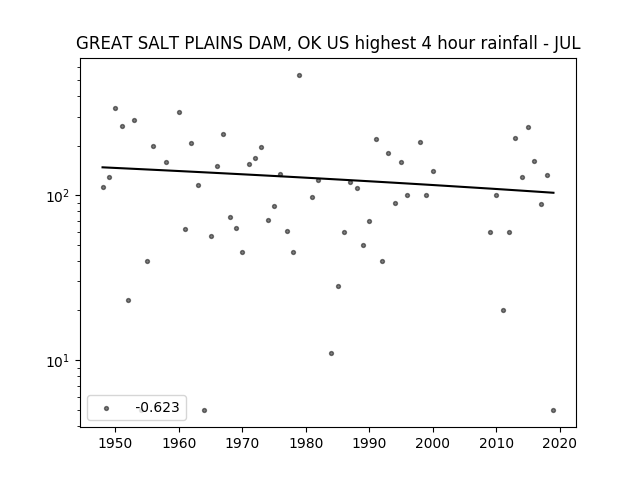 GREAT SALT PLAINS DAM, OK US highest 4 hour rainfall - JUL

$10^2$

$10^1$

-0.623

1950
1960
1970
1980
1990
2000
2010
2020